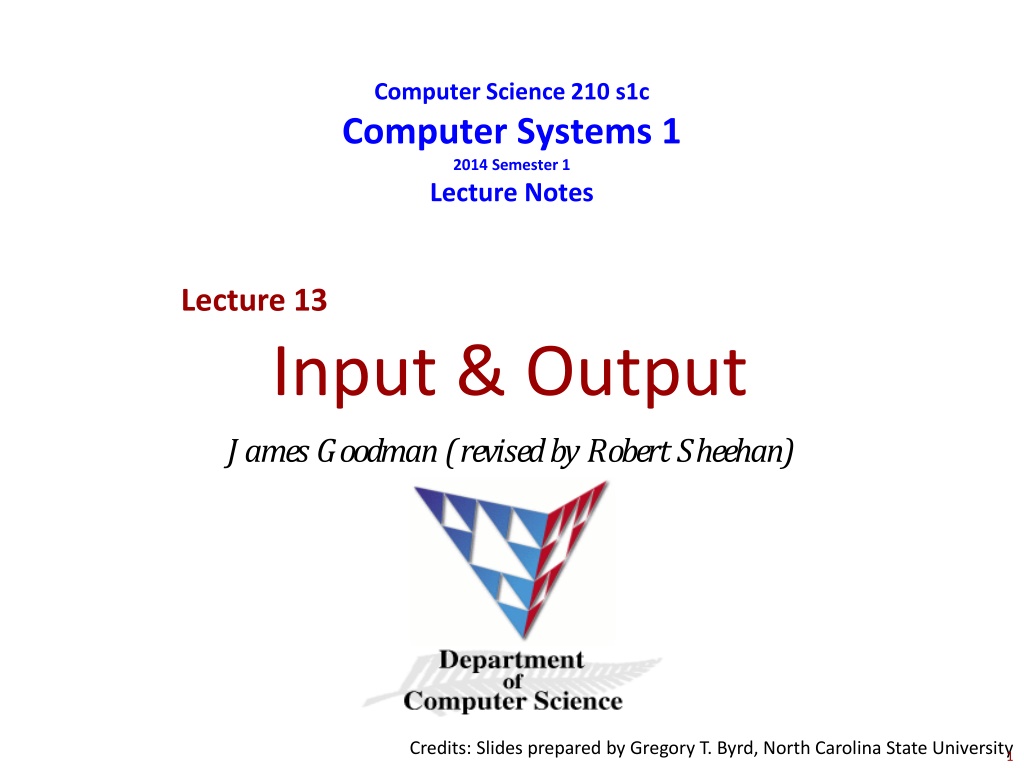 Computer Science 210 s1c
Computer Systems 1
2014 Semester 1
Lecture Notes

Lecture 13
Input & Output
James Goodman (revised by Robert Sheehan)

Department
of
Computer Science

Credits: Slides prepared by Gregory T. Byrd, North Carolina State University
1